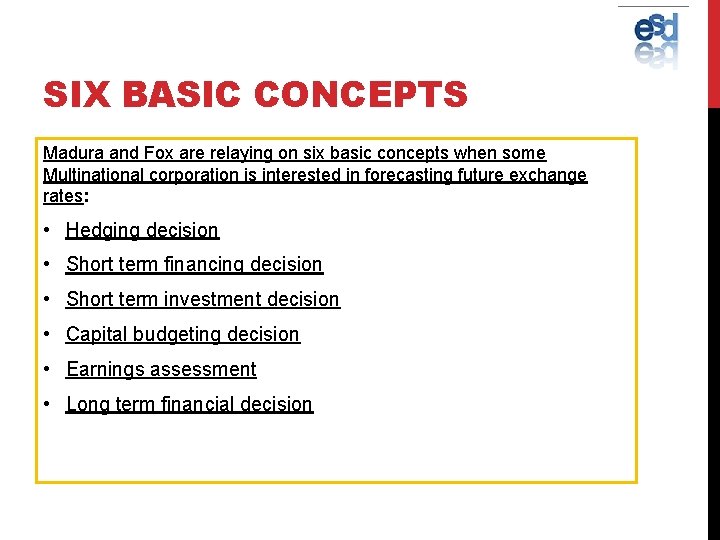 esd

SIX BASIC CONCEPTS

Madura and Fox are relaying on six basic concepts when some Multinational corporation is interested in forecasting future exchange rates:

• Hedging decision
• Short term financing decision
• Short term investment decision
• Capital budgeting decision
• Earnings assessment
• Long term financial decision